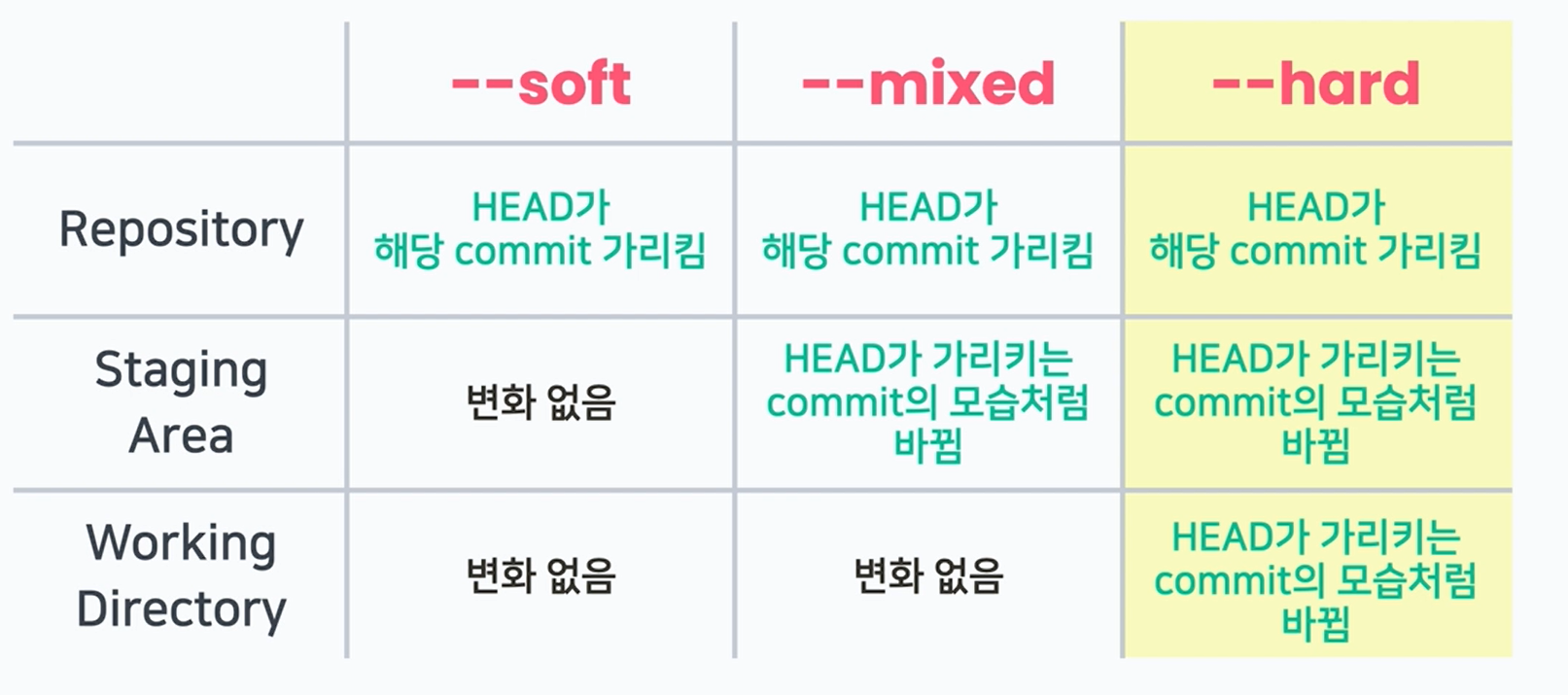 | | --soft | --mixed | --hard |
|---|---|---|---|
| Repository | HEAD가 해당 commit 가리킴 | HEAD가 해당 commit 가리킴 | HEAD가 해당 commit 가리킴 |
| Staging Area | 변화 없음 | HEAD가 가리키는 commit의 모습처럼 바뀜 | HEAD가 가리키는 commit의 모습처럼 바뀜 |
| Working Directory | 변화 없음 | 변화 없음 | HEAD가 가리키는 commit의 모습처럼 바뀜 |